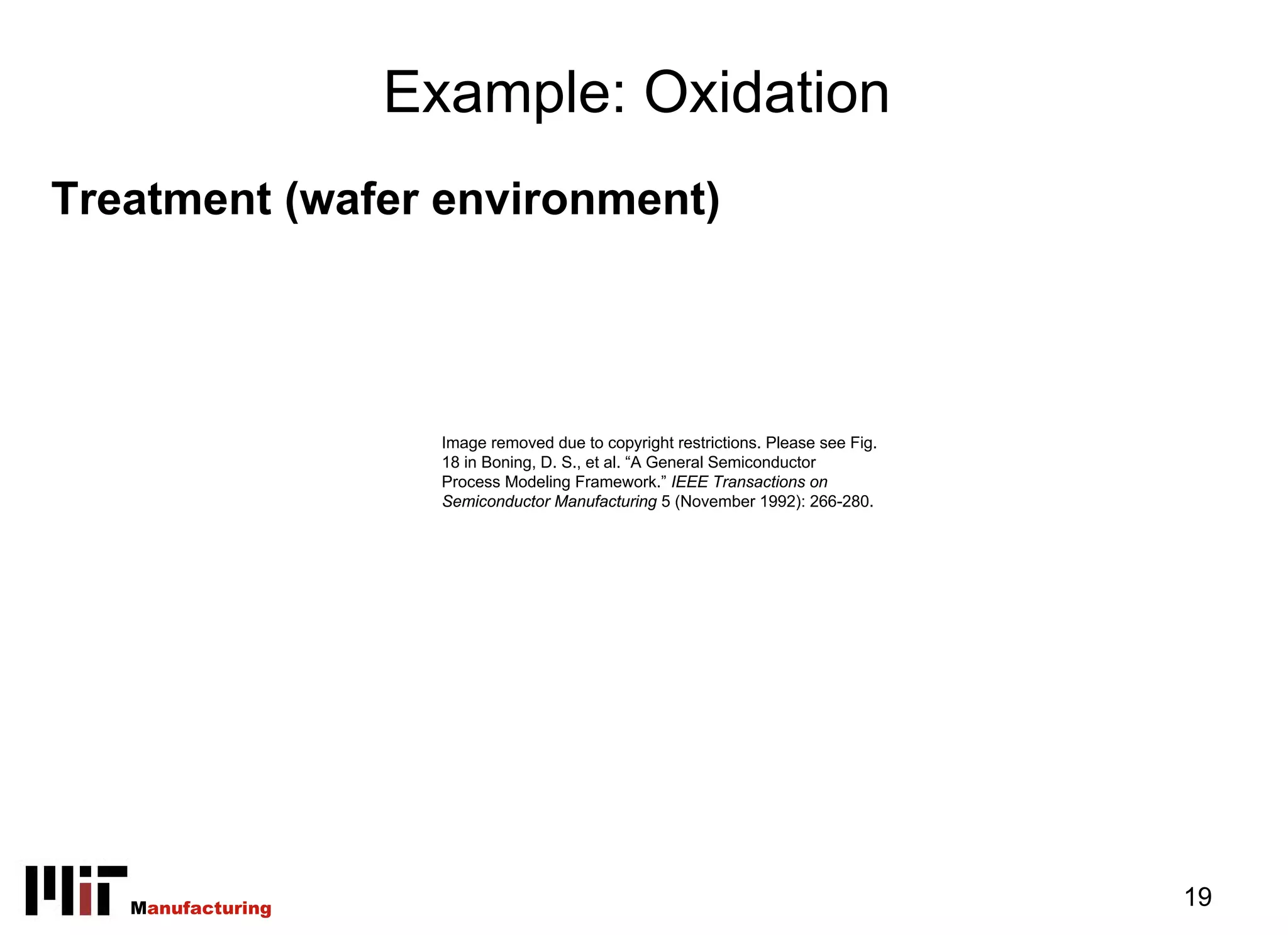 Example: Oxidation

Treatment (wafer environment)

Image removed due to copyright restrictions. Please see Fig. 18 in Boning, D. S., et al. “A General Semiconductor Process Modeling Framework.” IEEE Transactions on Semiconductor Manufacturing 5 (November 1992): 266-280.

MIT Manufacturing

19